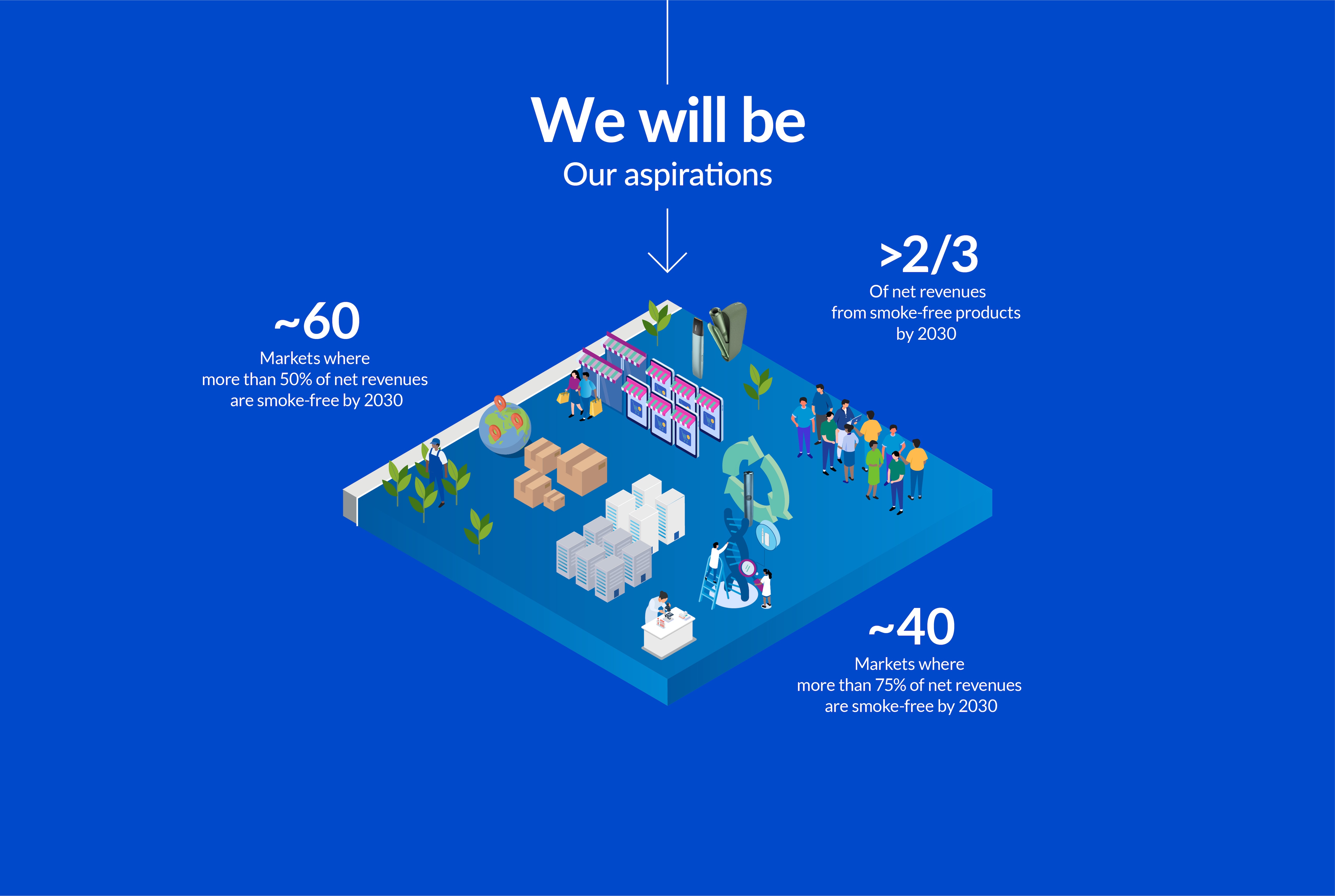 We will be
Our aspirations

~60
Markets where more than 50% of net revenues are smoke-free by 2030

>2/3
Of net revenues from smoke-free products by 2030

~40
Markets where more than 75% of net revenues are smoke-free by 2030